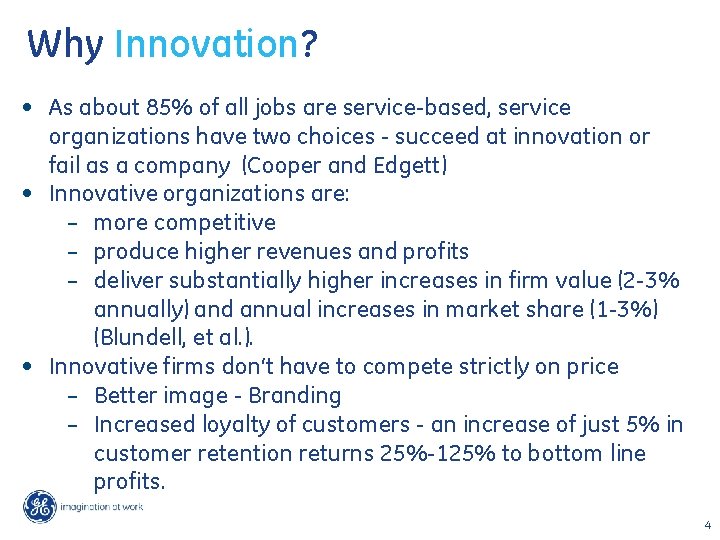 Why Innovation?

• As about 85% of all jobs are service-based, service organizations have two choices - succeed at innovation or fail as a company (Cooper and Edgett)
• Innovative organizations are:
– more competitive
– produce higher revenues and profits
– deliver substantially higher increases in firm value (2-3% annually) and annual increases in market share (1-3%) (Blundell, et al.).
• Innovative firms don't have to compete strictly on price
– Better image - Branding
– Increased loyalty of customers - an increase of just 5% in customer retention returns 25%-125% to bottom line profits.

GE imagination at work

4